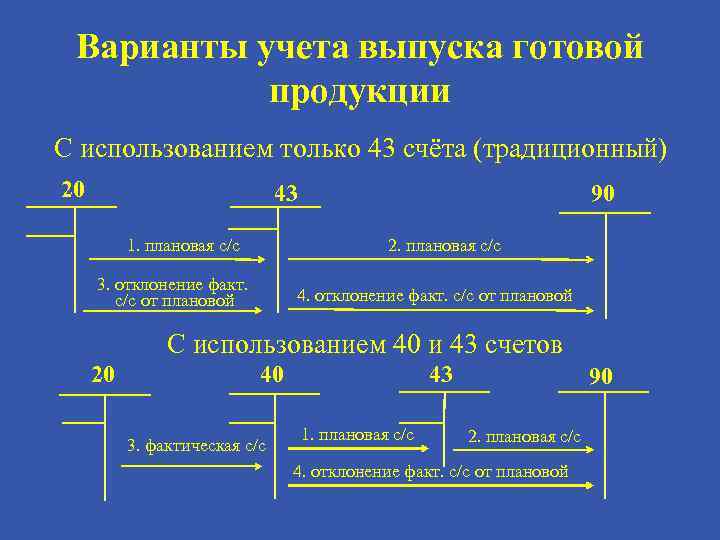 Варианты учета выпуска готовой продукции

С использованием только 43 счёта (традиционный)

20

43

90

1. плановая с/с

2. плановая с/с

3. отклонение факт. с/с от плановой

4. отклонение факт. с/с от плановой

С использованием 40 и 43 счетов

20

40

43

90

3. фактическая с/с

1. плановая с/с

2. плановая с/с

4. отклонение факт. с/с от плановой